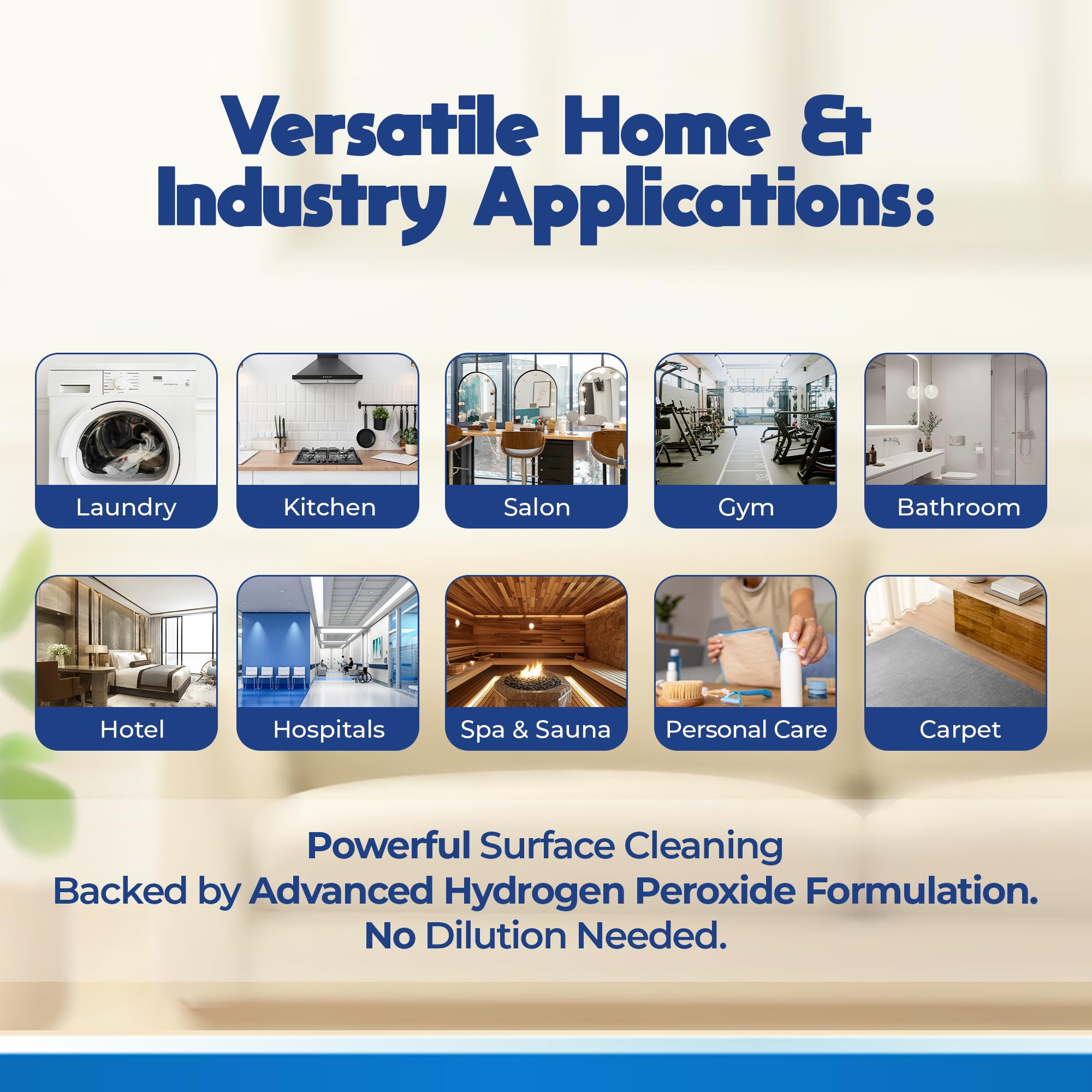 Versatile Home & Industry Applications:

Laundry

Kitchen

Salon

Gym

Bathroom

Hotel

Hospitals

Spa & Sauna

Personal Care

Carpet

Powerful Surface Cleaning
Backed by Advanced Hydrogen Peroxide Formulation.
No Dilution Needed.